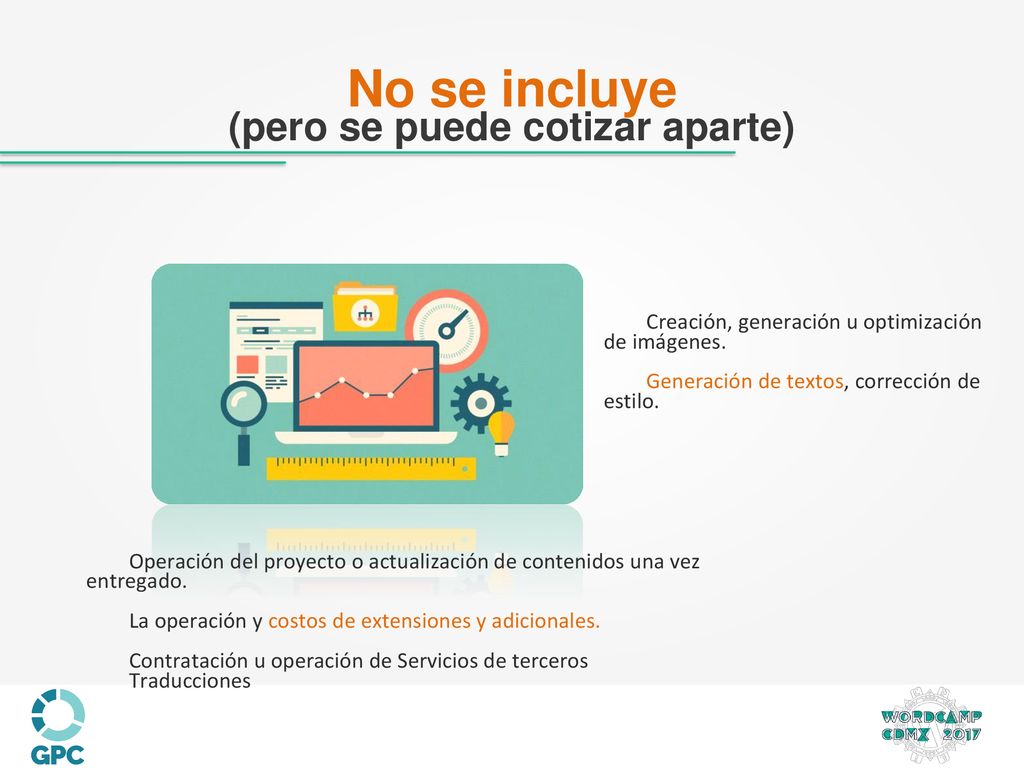 No se incluye
(pero se puede cotizar aparte)

Creación, generación u optimización de imágenes.

Generación de textos, corrección de estilo.

Operación del proyecto o actualización de contenidos una vez entregado.

La operación y costos de extensiones y adicionales.

Contratación u operación de Servicios de terceros
Traducciones

GPC

WORDCAMP CDMX 2017